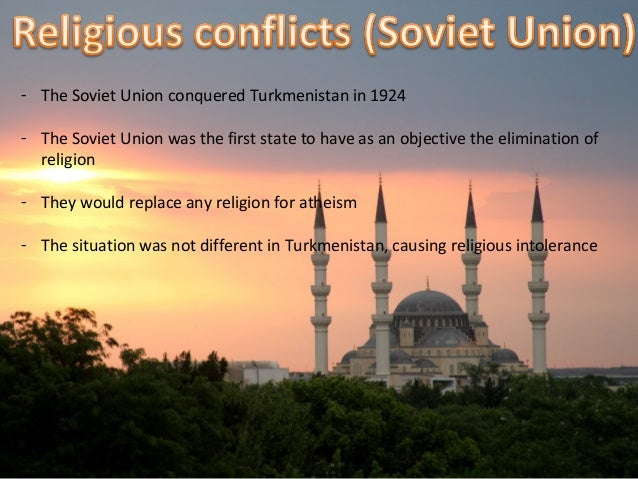 Religious conflicts (Soviet Union)

- The Soviet Union conquered Turkmenistan in 1924

- The Soviet Union was the first state to have as an objective the elimination of religion

- They would replace any religion for atheism

- The situation was not different in Turkmenistan, causing religious intolerance